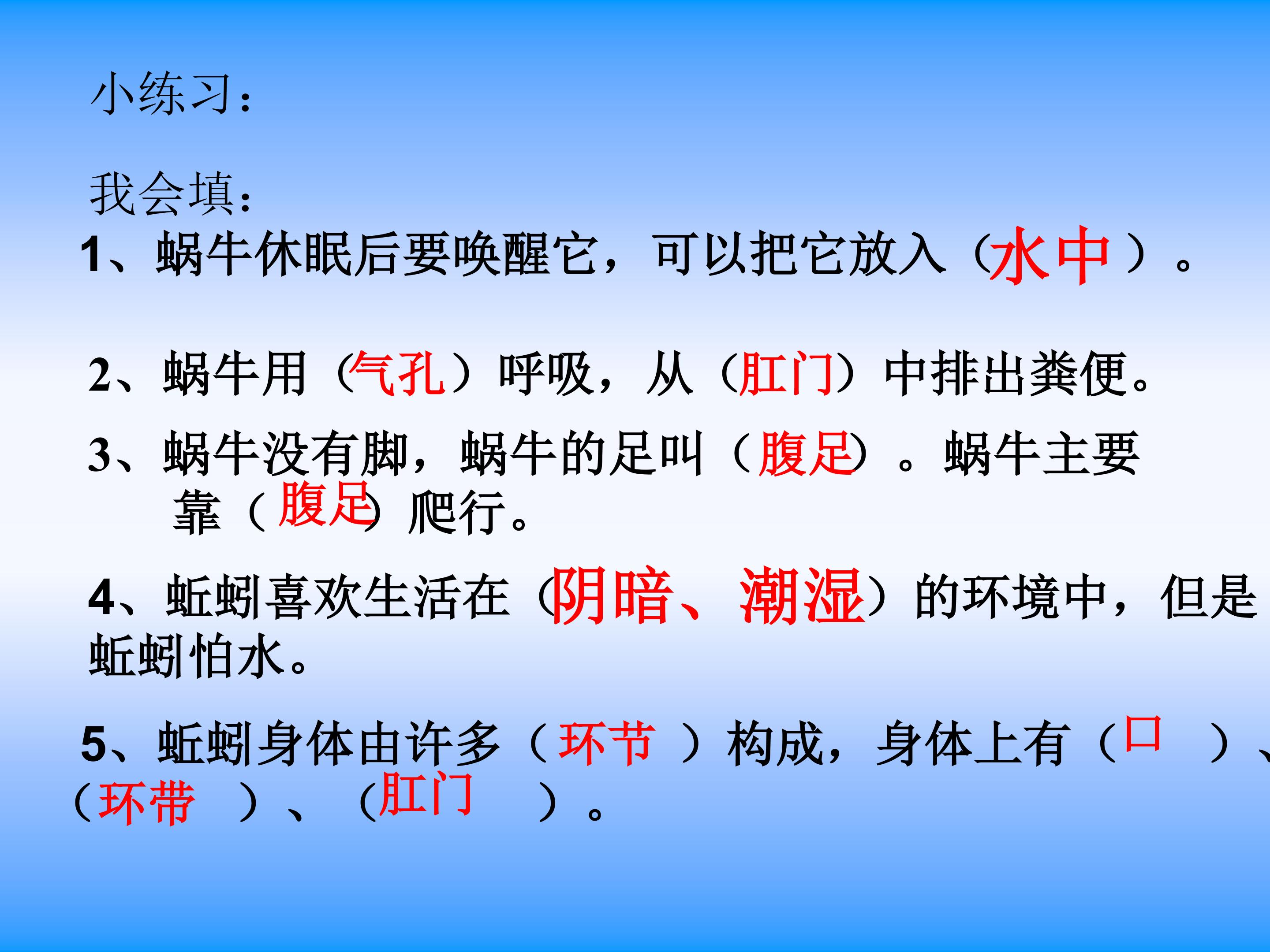 小练习：

我会填：

1、蜗牛休眠后要唤醒它，可以把它放入（水中）。

2、蜗牛用（气孔）呼吸，从（肛门）中排出粪便。

3、蜗牛没有脚，蜗牛的足叫（腹足）。蜗牛主要靠（腹足）爬行。

4、蚯蚓喜欢生活在（阴暗、潮湿）的环境中，但是蚯蚓怕水。

5、蚯蚓身体由许多（环节）构成，身体上有（口）、（环带）、（肛门）。